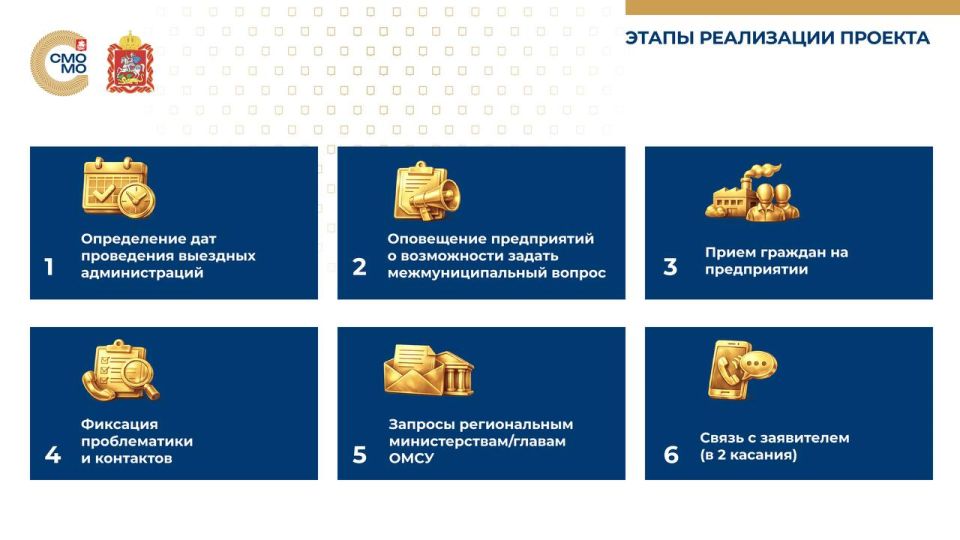 СМО МО

ЭТАПЫ РЕАЛИЗАЦИИ ПРОЕКТА

1 Определение дат проведения выездных администраций

2 Оповещение предприятий о возможности задать межмуниципальный вопрос

3 Прием граждан на предприятии

4 Фиксация проблематики и контактов

5 Запросы региональным министерствам/главам ОМСУ

6 Связь с заявителем (в 2 касания)